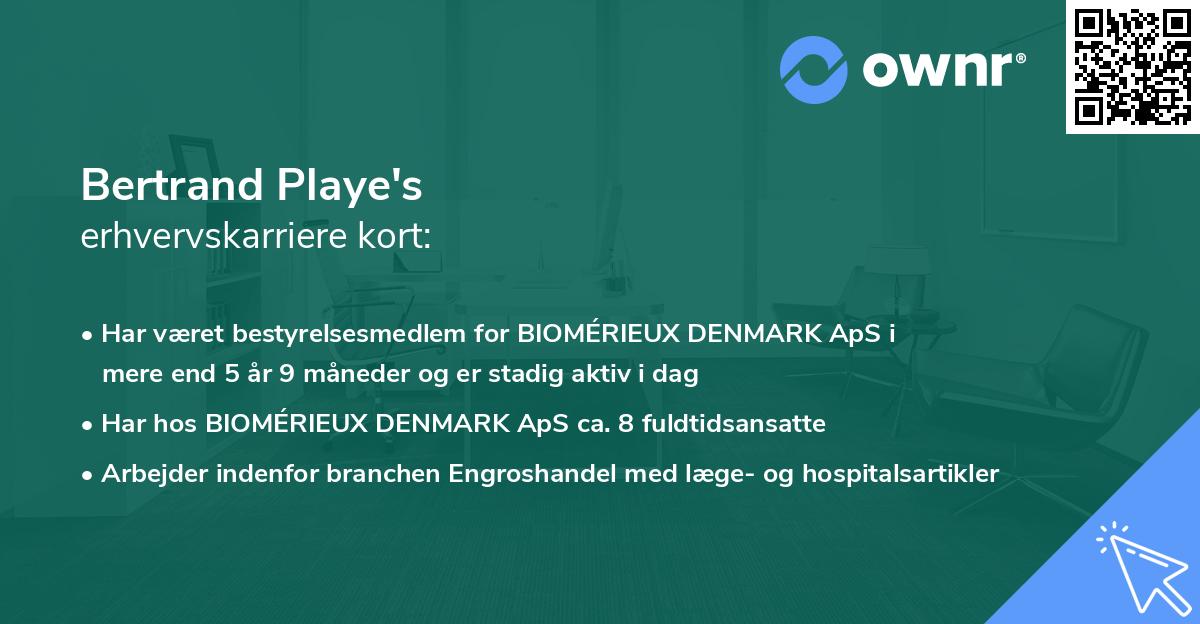 ownr®

Bertrand Playe's
erhvervskarriere kort:

• Har været bestyrelsesmedlem for BIOMÉRIEUX DENMARK ApS i mere end 5 år 9 måneder og er stadig aktiv i dag

• Har hos BIOMÉRIEUX DENMARK ApS ca. 8 fuldtidsansatte

• Arbejder indenfor branchen Engroshandel med læge- og hospitalsartikler